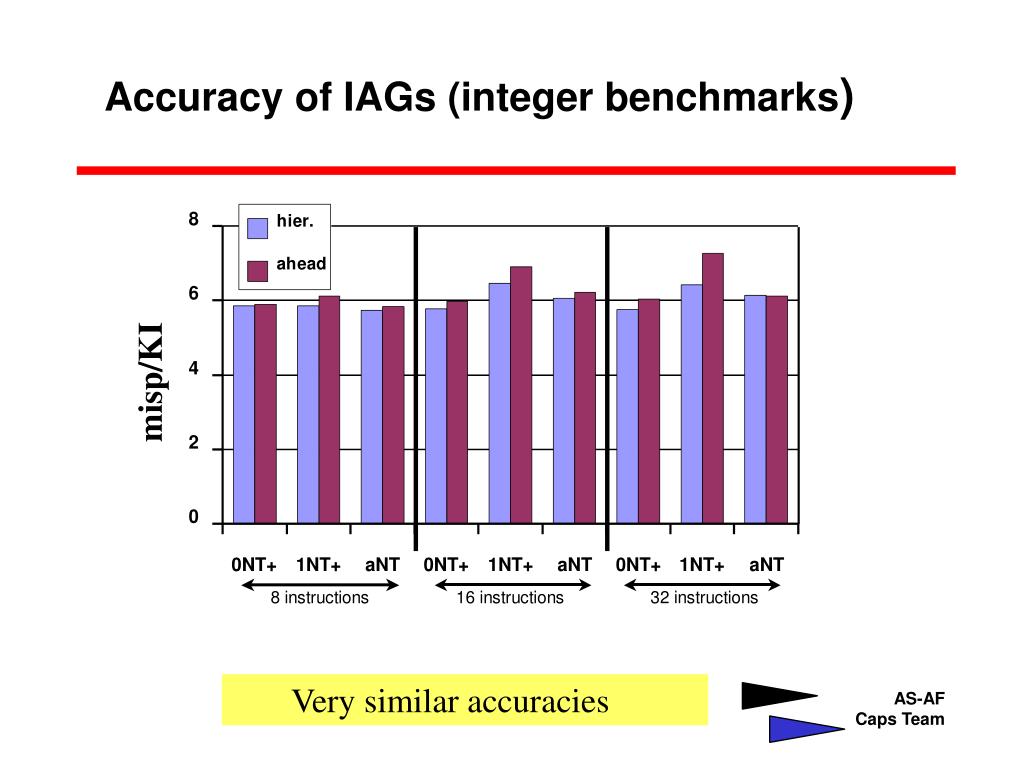 Accuracy of IAGs (integer benchmarks)

8
6
4
2
0

misp/KI

hier.
ahead

0NT+ 1NT+ aNT 0NT+ 1NT+ aNT 0NT+ 1NT+ aNT

8 instructions
16 instructions
32 instructions

Very similar accuracies

AS-AF
Caps Team